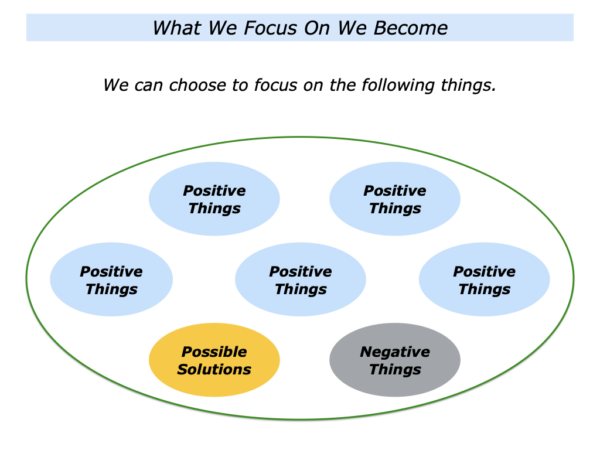 What We Focus On We Become

We can choose to focus on the following things.

Positive Things

Positive Things

Positive Things

Positive Things

Positive Things

Possible Solutions

Negative Things